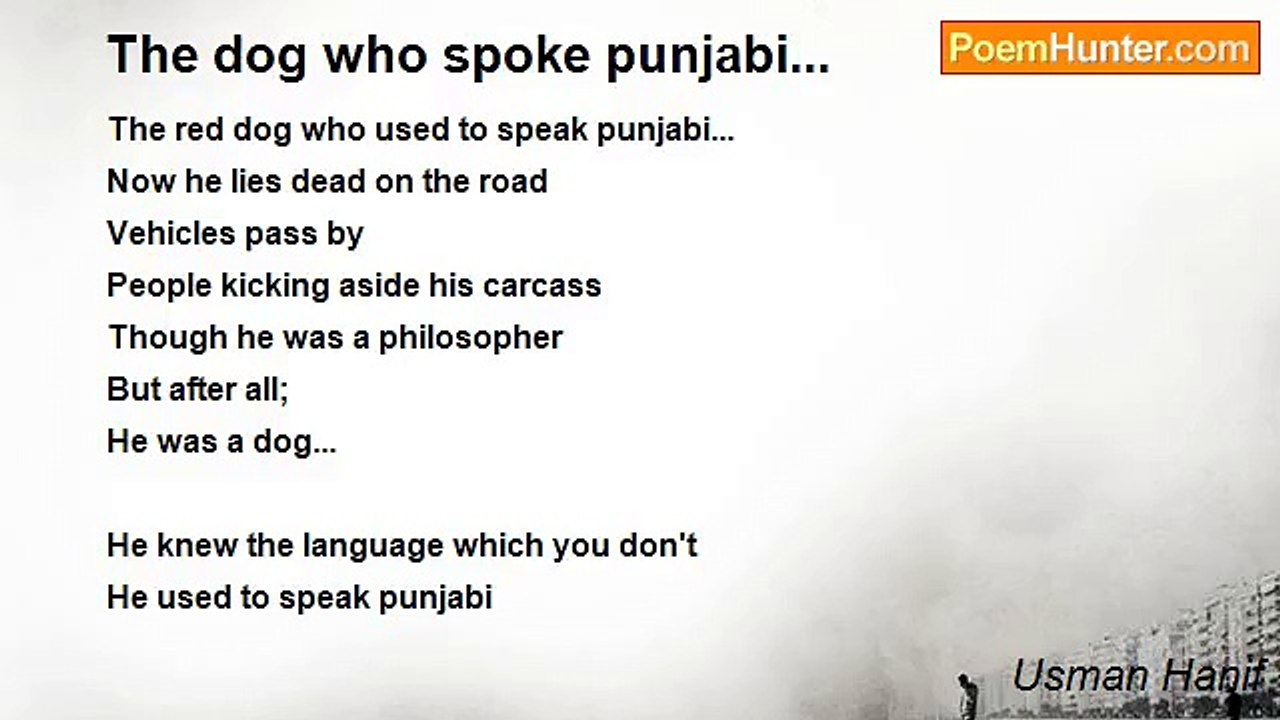 The dog who spoke punjabi...

PoemHunter.com

The red dog who used to speak punjabi...
Now he lies dead on the road
Vehicles pass by
People kicking aside his carcass
Though he was a philosopher
But after all;
He was a dog...

He knew the language which you don't
He used to speak punjabi

Usman Hanif